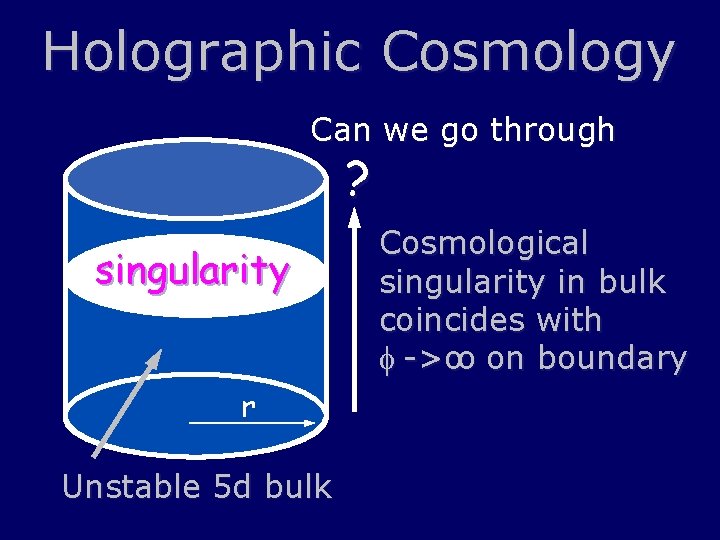 Holographic Cosmology

Can we go through

?

singularity

Cosmological singularity in bulk coincides with $\phi$ ->$\infty$ on boundary

r

Unstable 5d bulk